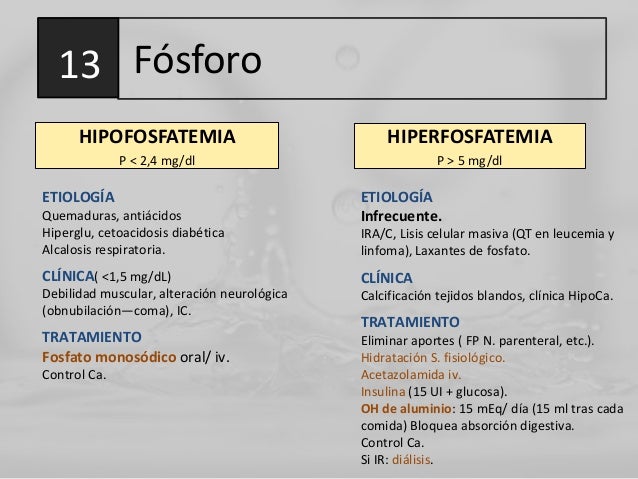 13 Fósforo

HIPOFOSFATEMIA
P < 2,4 mg/dl

ETIOLOGÍA
Quemaduras, antiácidos
Hiperglu, cetoacidosis diabética
Alcalosis respiratoria.

CLÍNICA( <1,5 mg/dL)
Debilidad muscular, alteración neurológica (obnubilación—coma), IC.

TRATAMIENTO
Fosfato monosódico oral/ iv.
Control Ca.

HIPERFOSFATEMIA
P > 5 mg/dl

ETIOLOGÍA
Infrecuente.
IRA/C, Lisis celular masiva (QT en leucemia y linfoma), Laxantes de fosfato.

CLÍNICA
Calcificación tejidos blandos, clínica HipoCa.

TRATAMIENTO
Eliminar aportes ( FP N. parenteral, etc.).
Hidratación S. fisiológico.
Acetazolamida iv.
Insulina (15 UI + glucosa).
OH de aluminio: 15 mEq/ día (15 ml tras cada comida) Bloquea absorción digestiva.
Control Ca.
Si IR: diálisis.